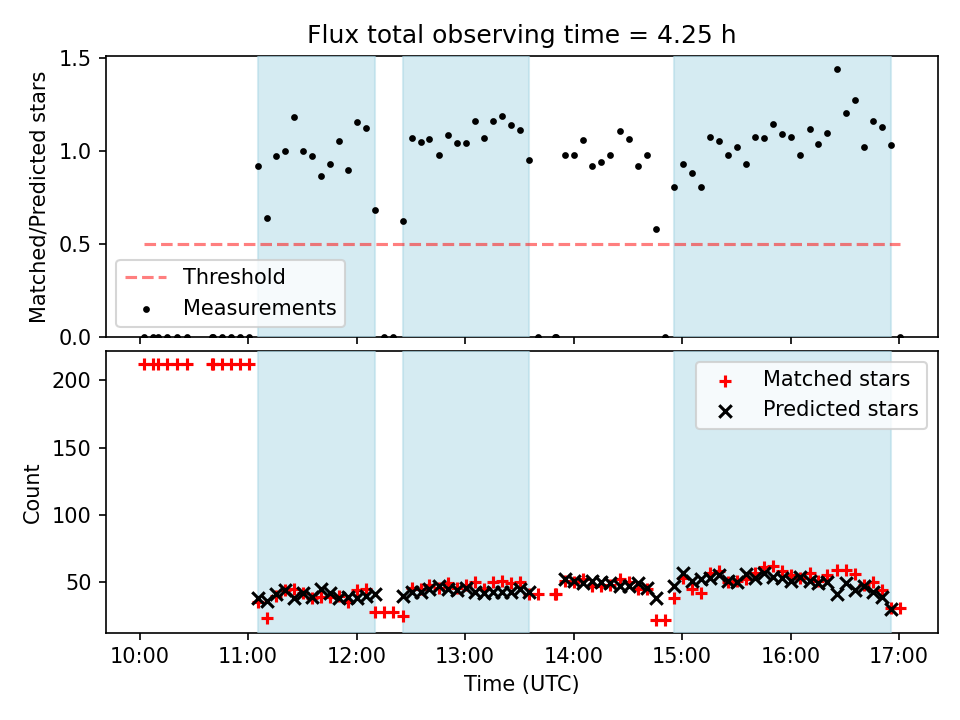 Flux total observing time = 4.25 h

Matched/Predicted stars

1.5
1.0
0.5
0.0

Threshold
Measurements

Count

200
150
100
50

Matched stars
Predicted stars

10:00 11:00 12:00 13:00 14:00 15:00 16:00 17:00

Time (UTC)